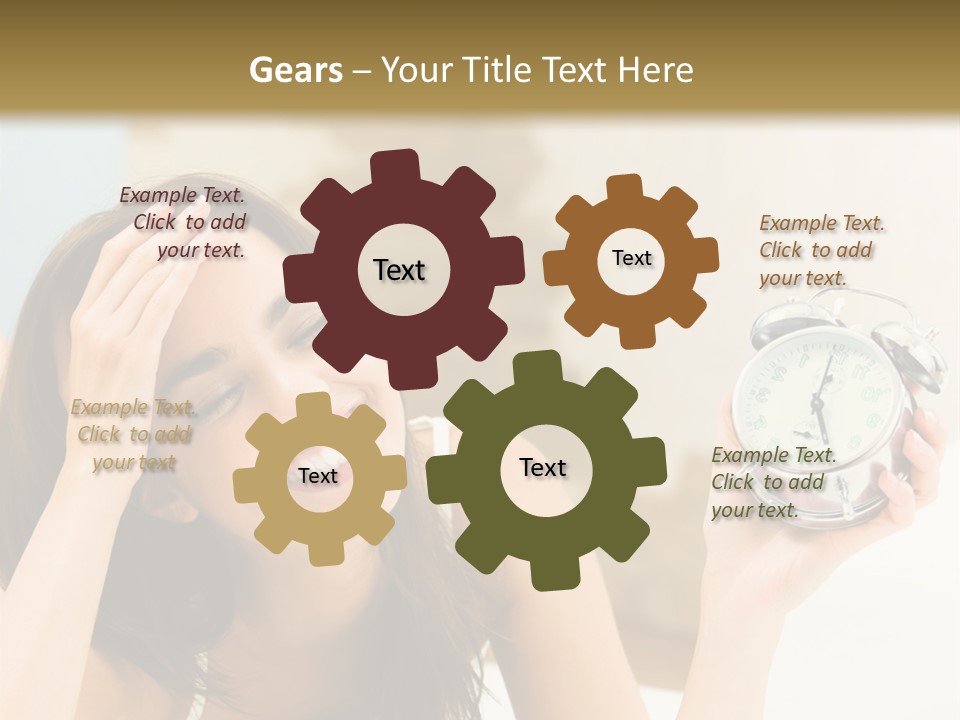 Gears – Your Title Text Here

Example Text. Click to add your text.

Text

Text

Example Text. Click to add your text.

Example Text. Click to add your text

Text

Text

Example Text. Click to add your text.